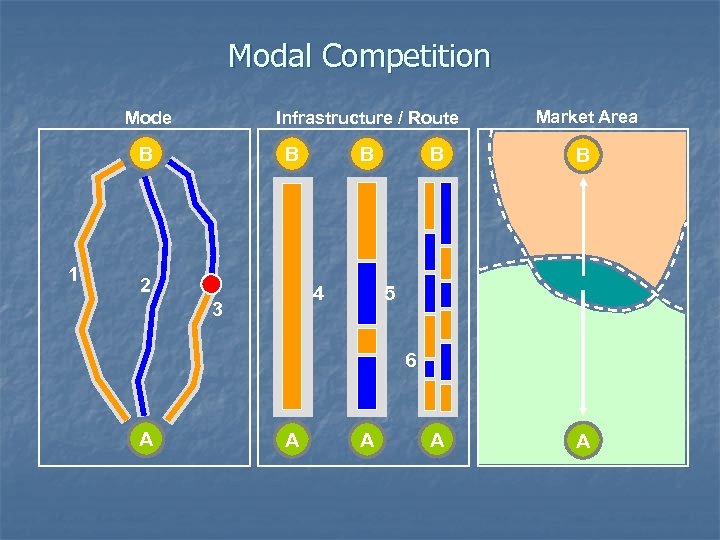 Modal Competition

Mode

B

1

2

3

A

Infrastructure / Route

B B B

4

5

6

A A A

Market Area

B

A